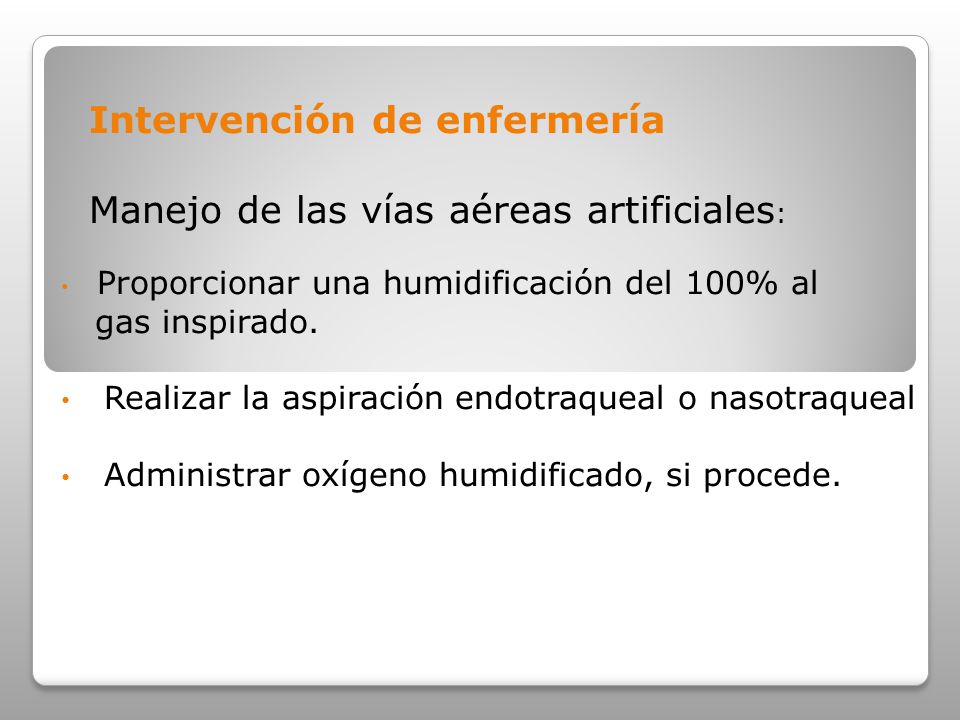 Intervención de enfermería

Manejo de las vías aéreas artificiales:

• Proporcionar una humidificación del 100% al gas inspirado.

• Realizar la aspiración endotraqueal o nasotraqueal

• Administrar oxígeno humidificado, si procede.